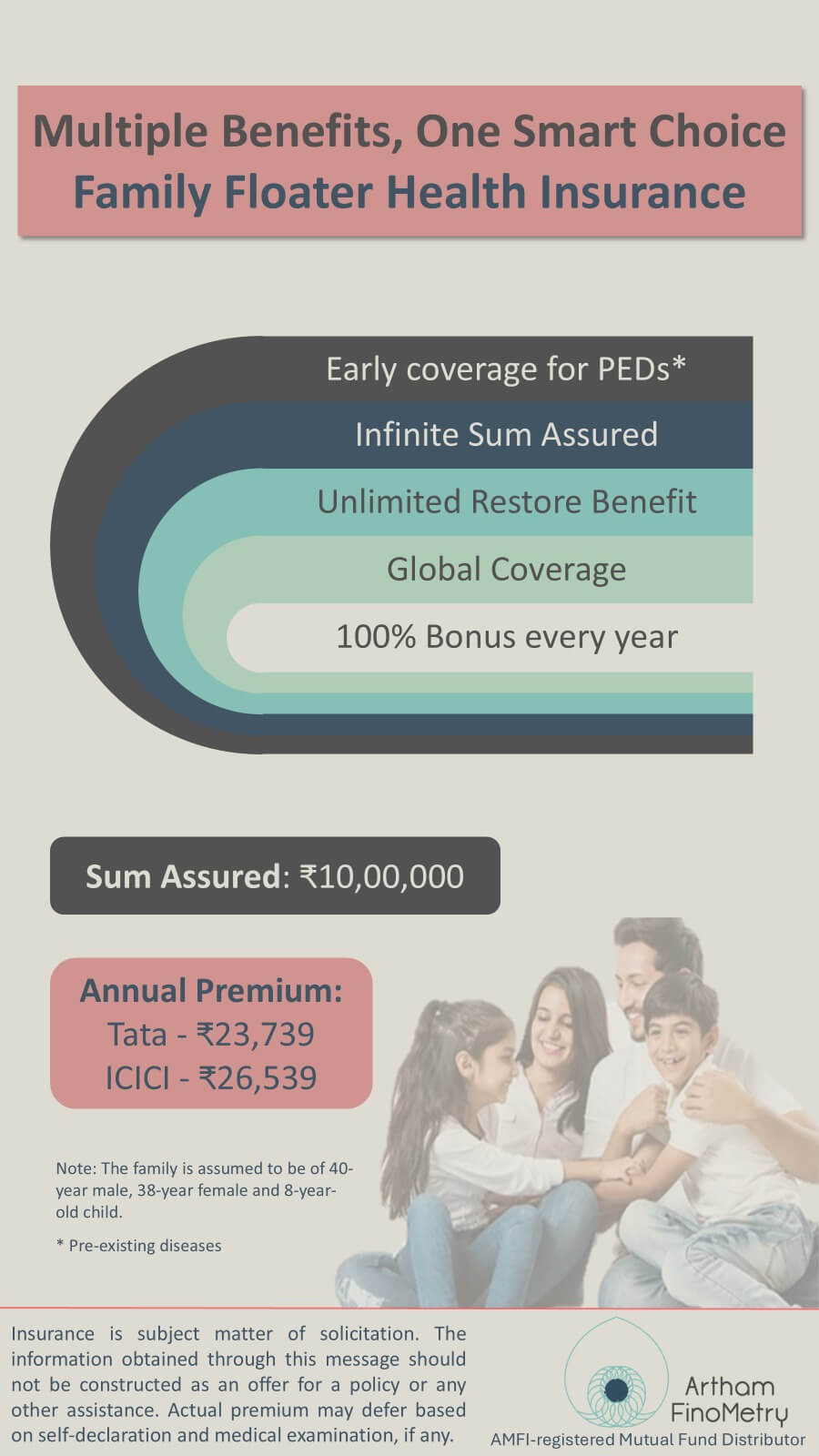 Multiple Benefits, One Smart Choice
Family Floater Health Insurance

Early coverage for PEDs*

Infinite Sum Assured

Unlimited Restore Benefit

Global Coverage

100% Bonus every year

Sum Assured: ₹10,00,000

Annual Premium:
Tata - ₹23,739
ICICI - ₹26,539

Note: The family is assumed to be of 40-year male, 38-year female and 8-year-old child.

* Pre-existing diseases

Insurance is subject matter of solicitation. The information obtained through this message should not be constructed as an offer for a policy or any other assistance. Actual premium may defer based on self-declaration and medical examination, if any.

Artham FinoMetry
AMFI-registered Mutual Fund Distributor